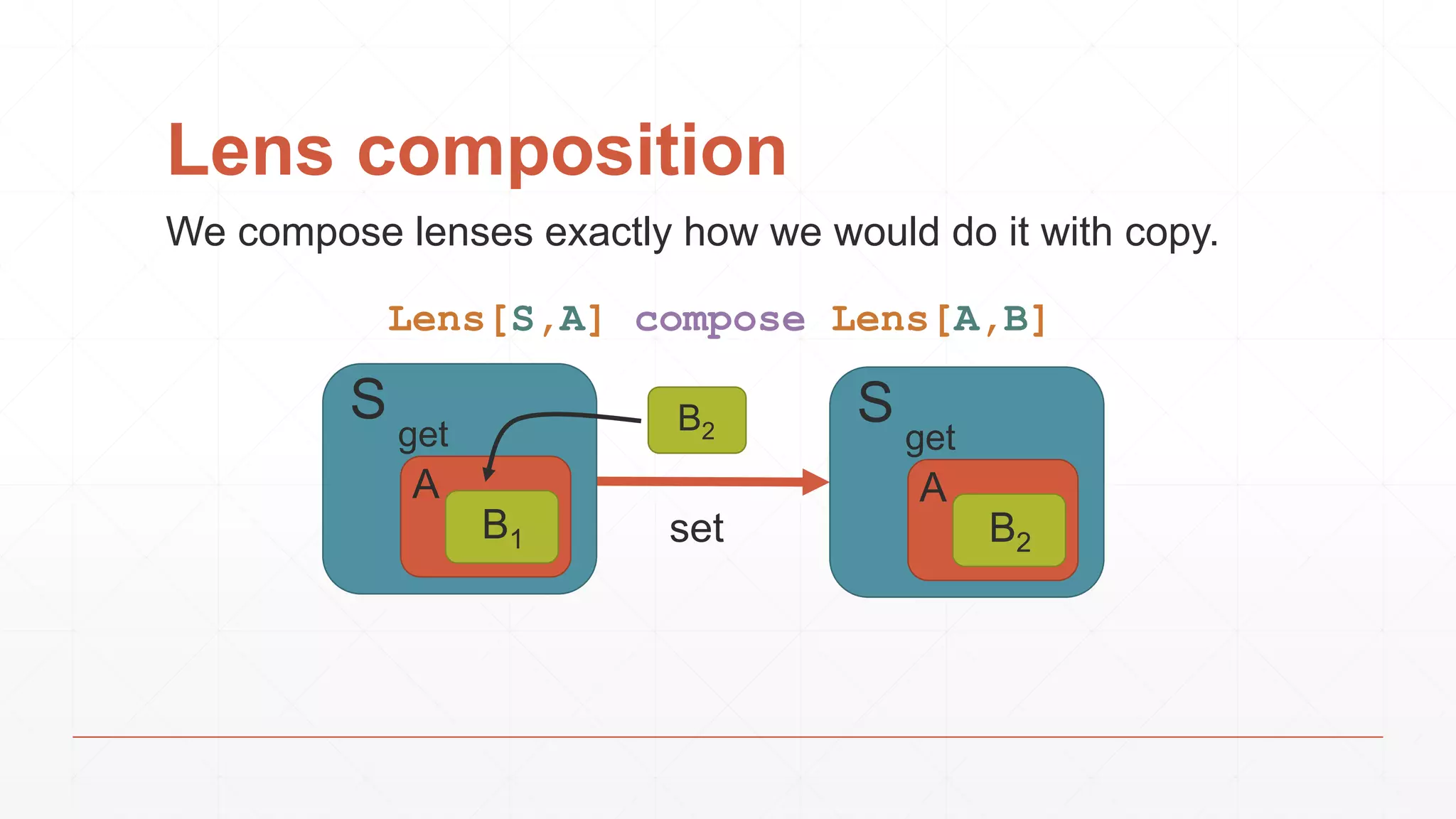 Lens composition

We compose lenses exactly how we would do it with copy.

Lens[S,A] compose Lens[A,B]

S
get
A
$B_1$

$B_2$

set

S
get
A
$B_2$